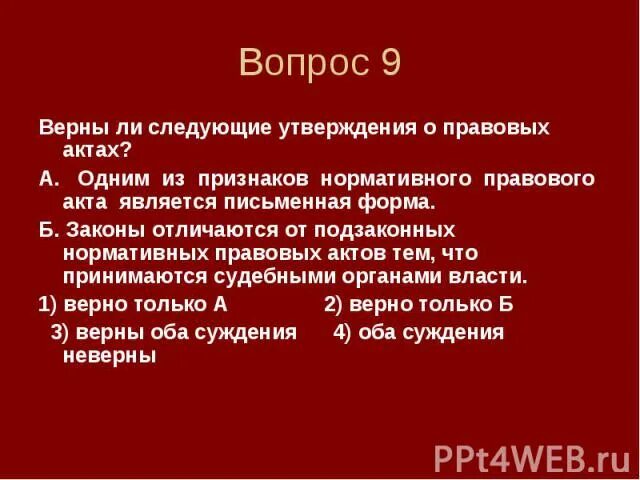 Вопрос 9

Верны ли следующие утверждения о правовых актах?

А. Одним из признаков нормативного правового акта является письменная форма.

Б. Законы отличаются от подзаконных нормативных правовых актов тем, что принимаются судебными органами власти.

1) верно только А 2) верно только Б

3) верны оба суждения 4) оба суждения неверны

PPt4WEB.ru